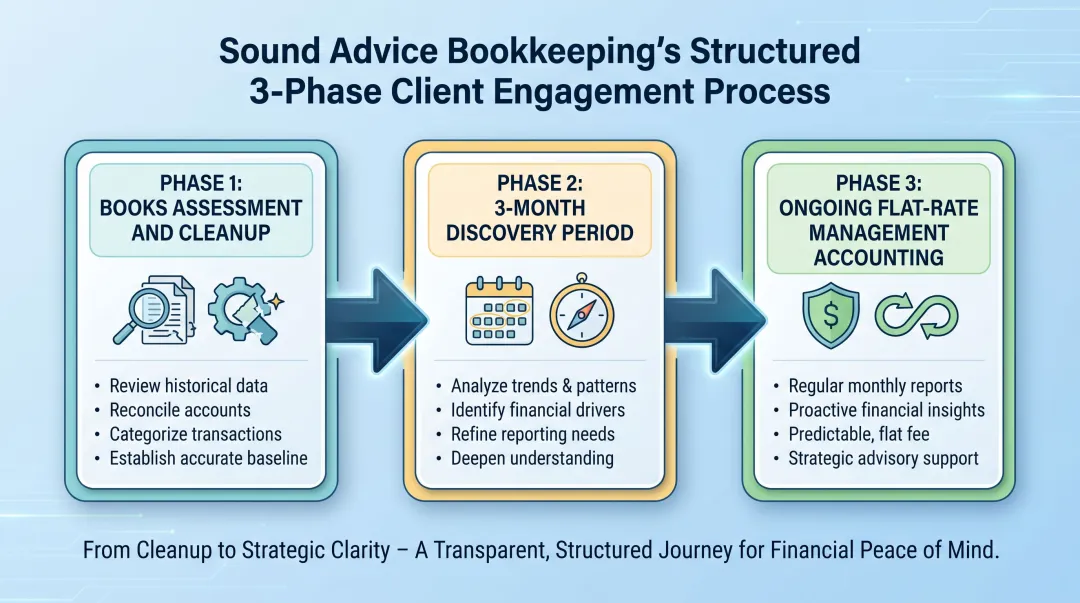 Sound Advice Bookkeeping's Structured 3-Phase Client Engagement Process

PHASE 1: BOOKS ASSESSMENT AND CLEANUP

- Review historical data
- Reconcile accounts
- Categorize transactions
- Establish accurate baseline

PHASE 2: 3-MONTH DISCOVERY PERIOD

- Analyze trends & patterns
- Identify financial drivers
- Refine reporting needs
- Deepen understanding

PHASE 3: ONGOING FLAT-RATE MANAGEMENT ACCOUNTING

$

- Regular monthly reports
- Proactive financial insights
- Predictable, flat fee
- Strategic advisory support

From Cleanup to Strategic Clarity – A Transparent, Structured Journey for Financial Peace of Mind.